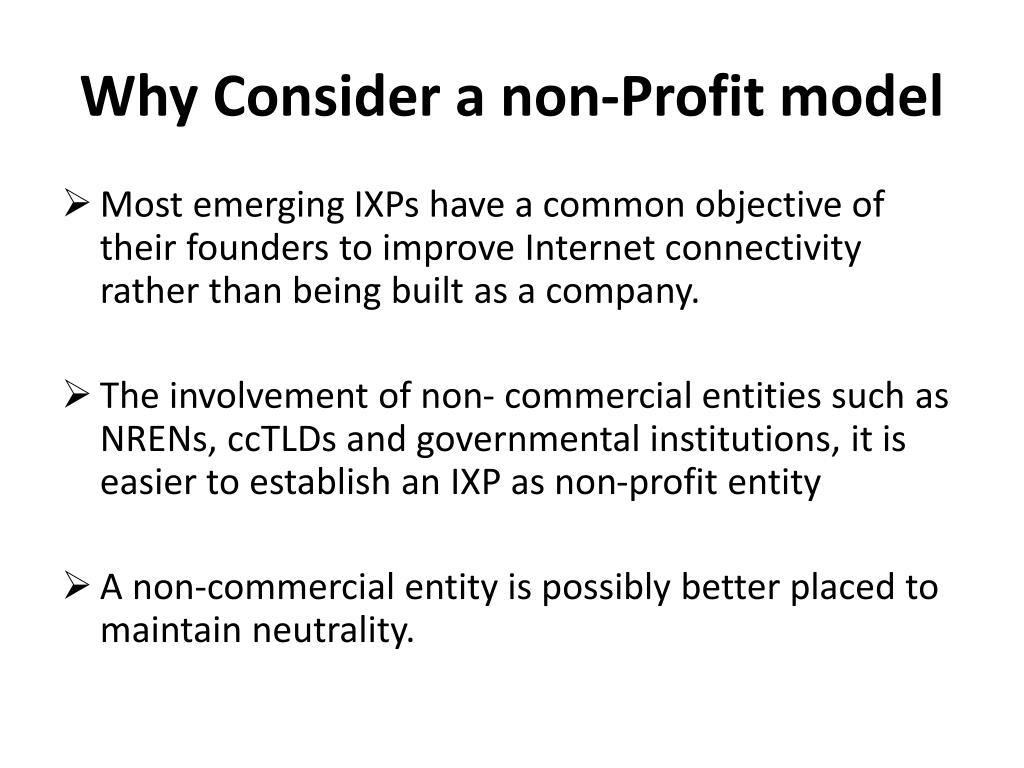 Why Consider a non-Profit model

➢ Most emerging IXPs have a common objective of their founders to improve Internet connectivity rather than being built as a company.

➢ The involvement of non- commercial entities such as NRENs, ccTLDs and governmental institutions, it is easier to establish an IXP as non-profit entity

➢ A non-commercial entity is possibly better placed to maintain neutrality.